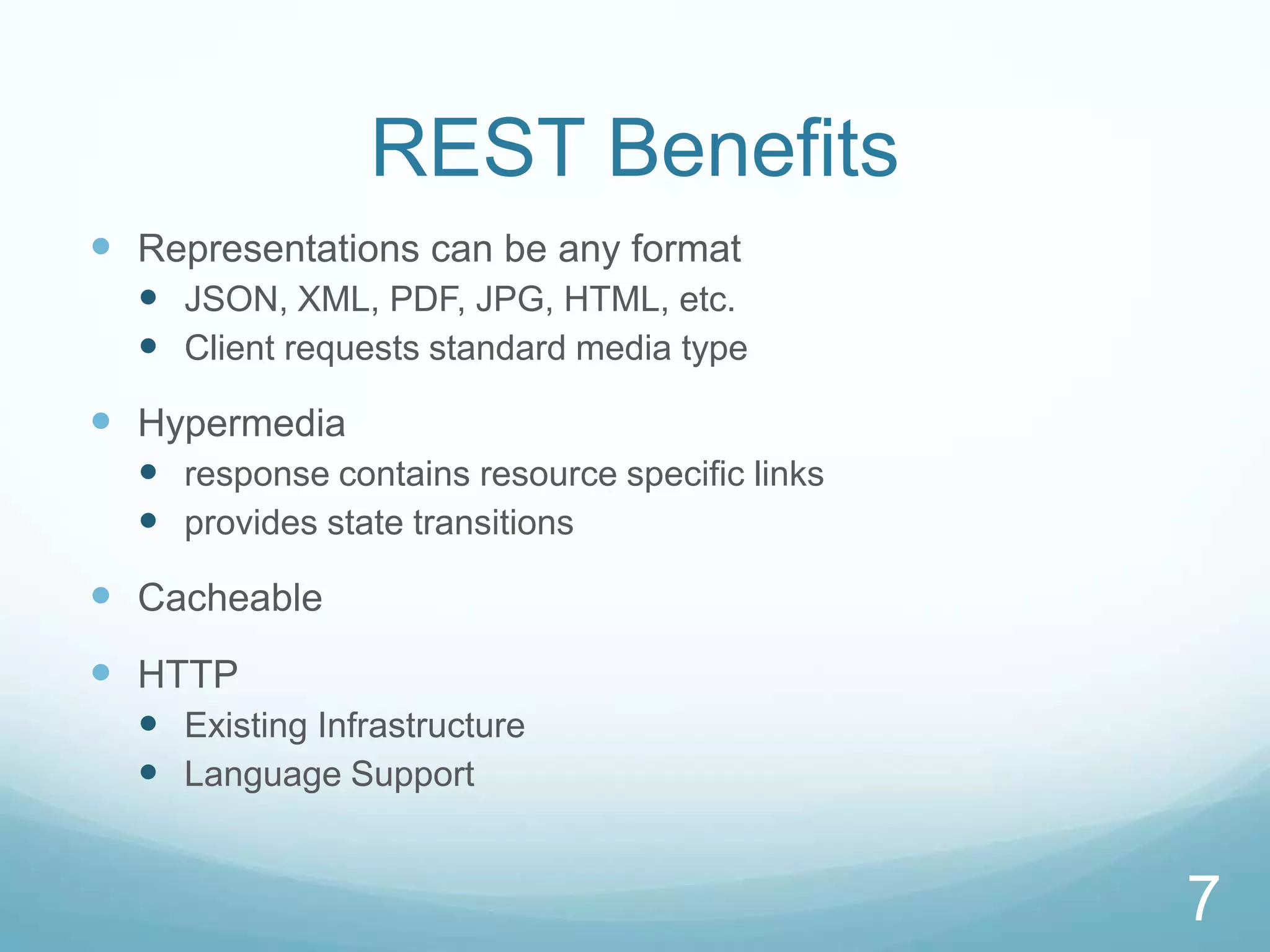 REST Benefits

- Representations can be any format
  - JSON, XML, PDF, JPG, HTML, etc.
  - Client requests standard media type
- Hypermedia
  - response contains resource specific links
  - provides state transitions
- Cacheable
- HTTP
  - Existing Infrastructure
  - Language Support

7